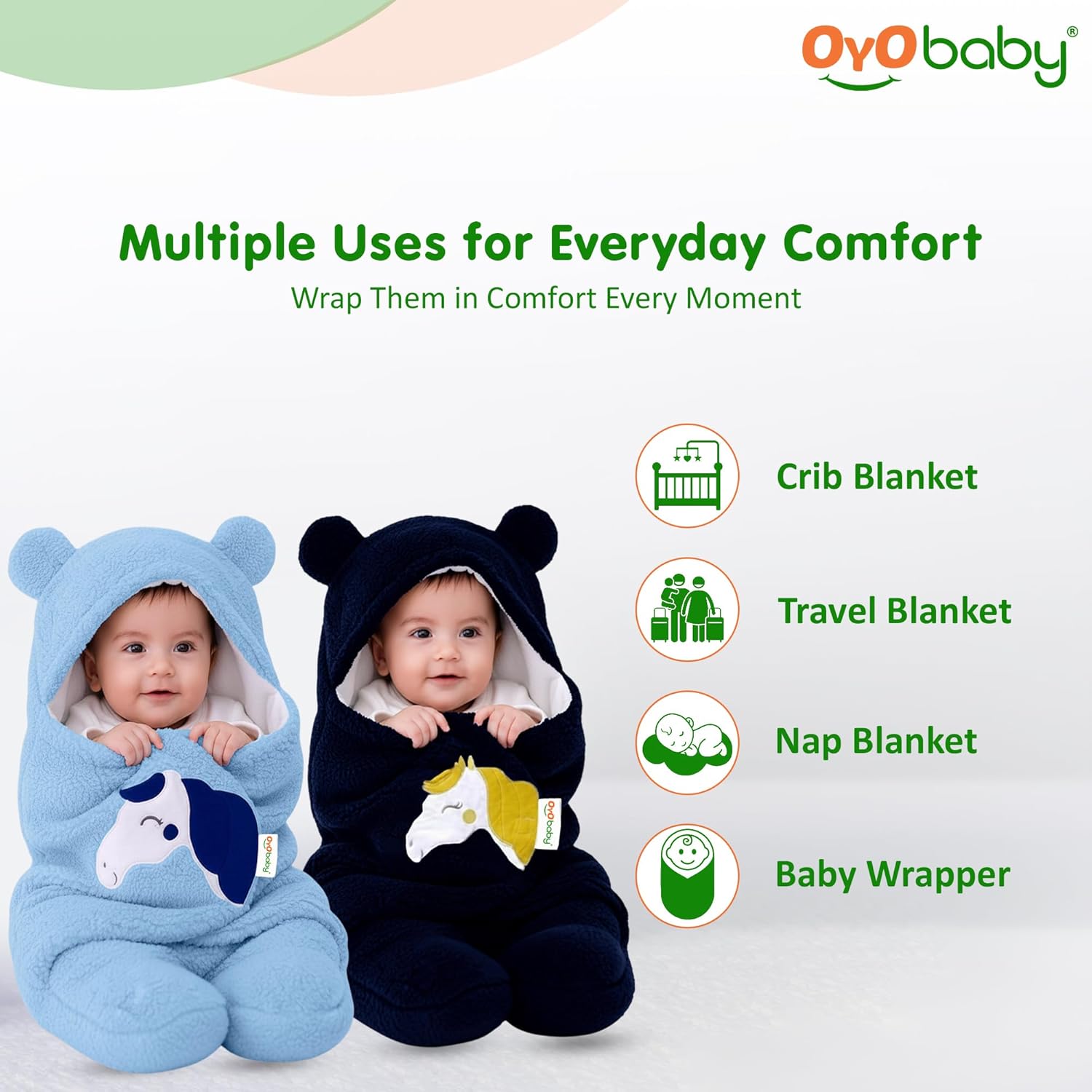 OyO baby®

Multiple Uses for Everyday Comfort
Wrap Them in Comfort Every Moment

Crib Blanket

Travel Blanket

Nap Blanket

Baby Wrapper

OyO baby

OyO baby